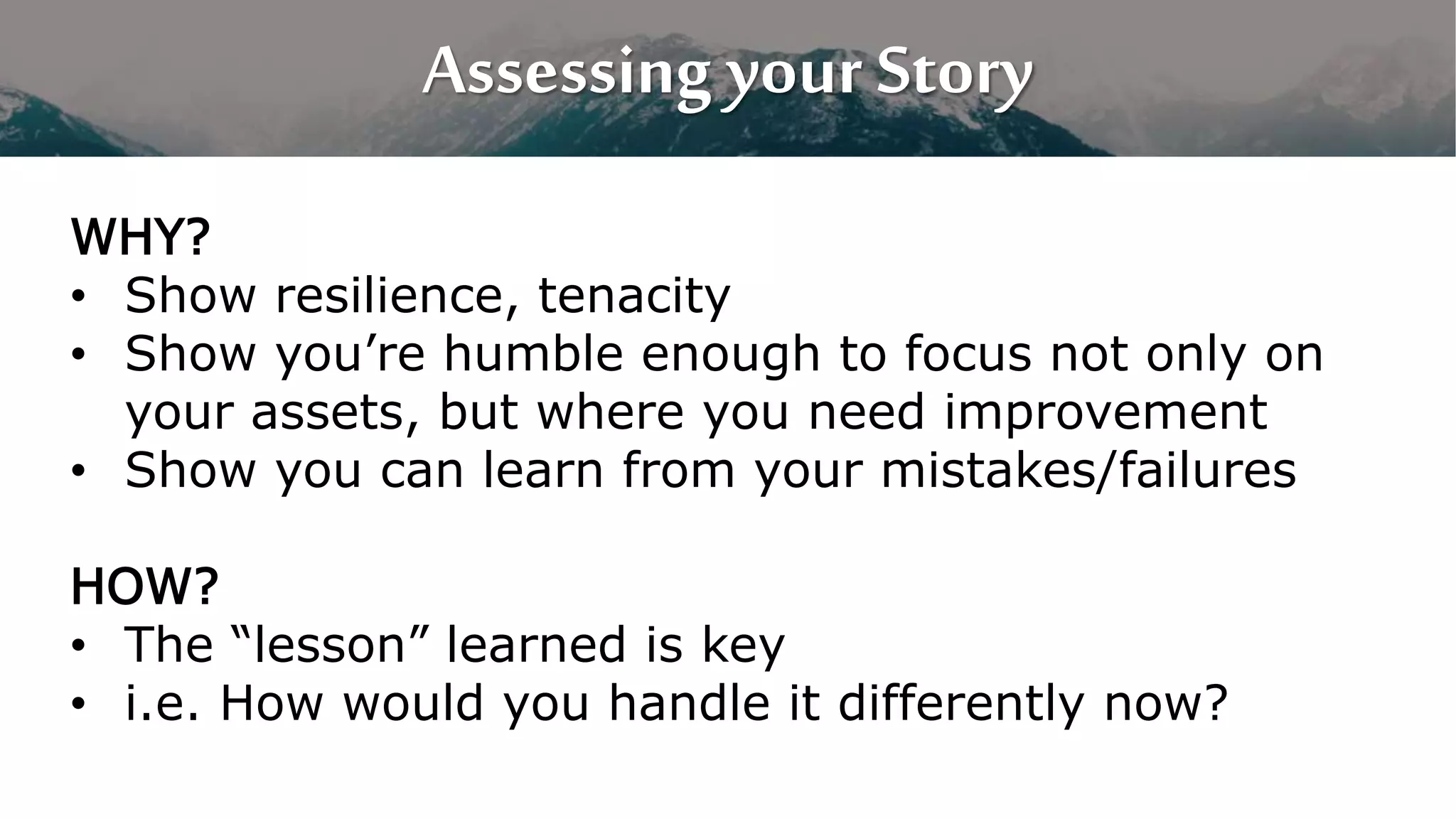 Assessing your Story

WHY?
• Show resilience, tenacity
• Show you’re humble enough to focus not only on your assets, but where you need improvement
• Show you can learn from your mistakes/failures

HOW?
• The “lesson” learned is key
• i.e. How would you handle it differently now?